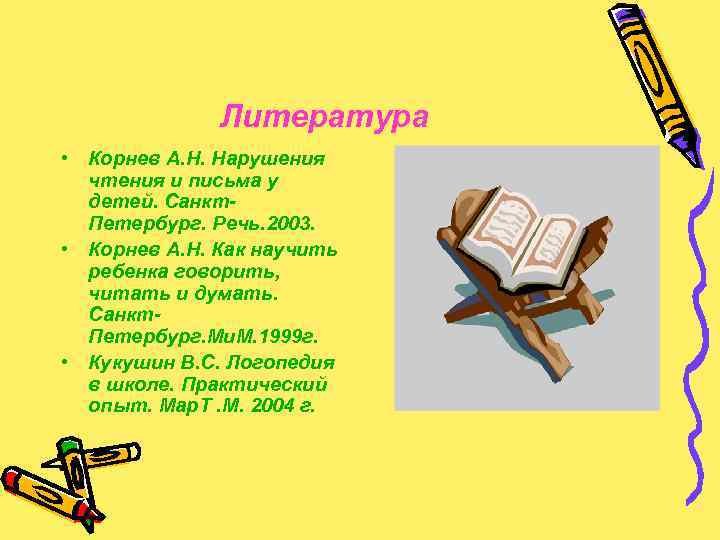 Литература

• Корнев А.Н. Нарушения чтения и письма у детей. Санкт-Петербург. Речь.2003.
• Корнев А.Н. Как научить ребенка говорить, читать и думать. Санкт-Петербург.МиМ.1999г.
• Кукушин В.С. Логопедия в школе. Практический опыт. МарТ .М. 2004 г.